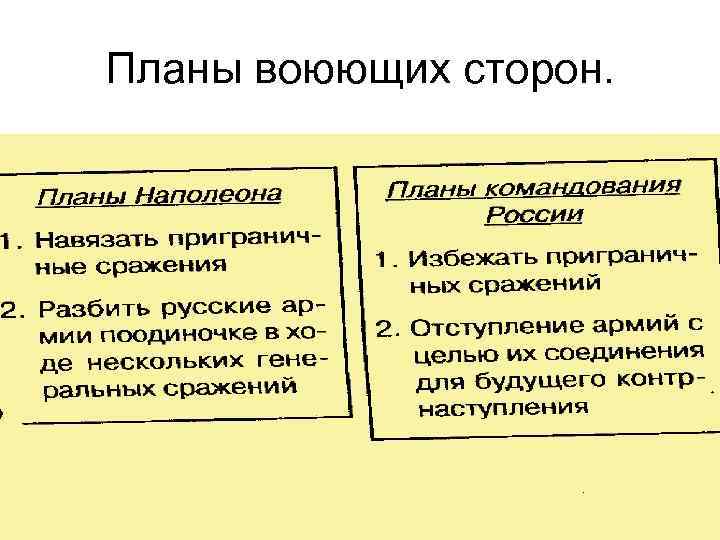 Планы воюющих сторон.

Планы Наполеона

1. Навязать приграничные сражения

2. Разбить русские армии поодиночке в ходе нескольких генеральных сражений

Планы командования России

1. Избежать приграничных сражений

2. Отступление армий с целью их соединения для будущего контрнаступления